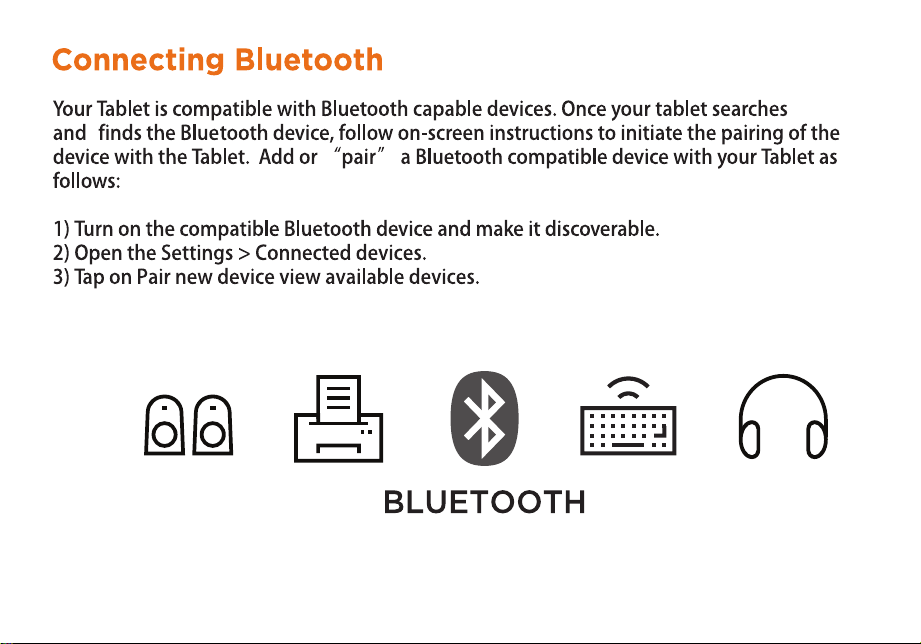 Connecting Bluetooth

Your Tablet is compatible with Bluetooth capable devices. Once your tablet searches and finds the Bluetooth device, follow on-screen instructions to initiate the pairing of the device with the Tablet. Add or “pair” a Bluetooth compatible device with your Tablet as follows:

1) Turn on the compatible Bluetooth device and make it discoverable.
2) Open the Settings > Connected devices.
3) Tap on Pair new device view available devices.

BLUETOOTH